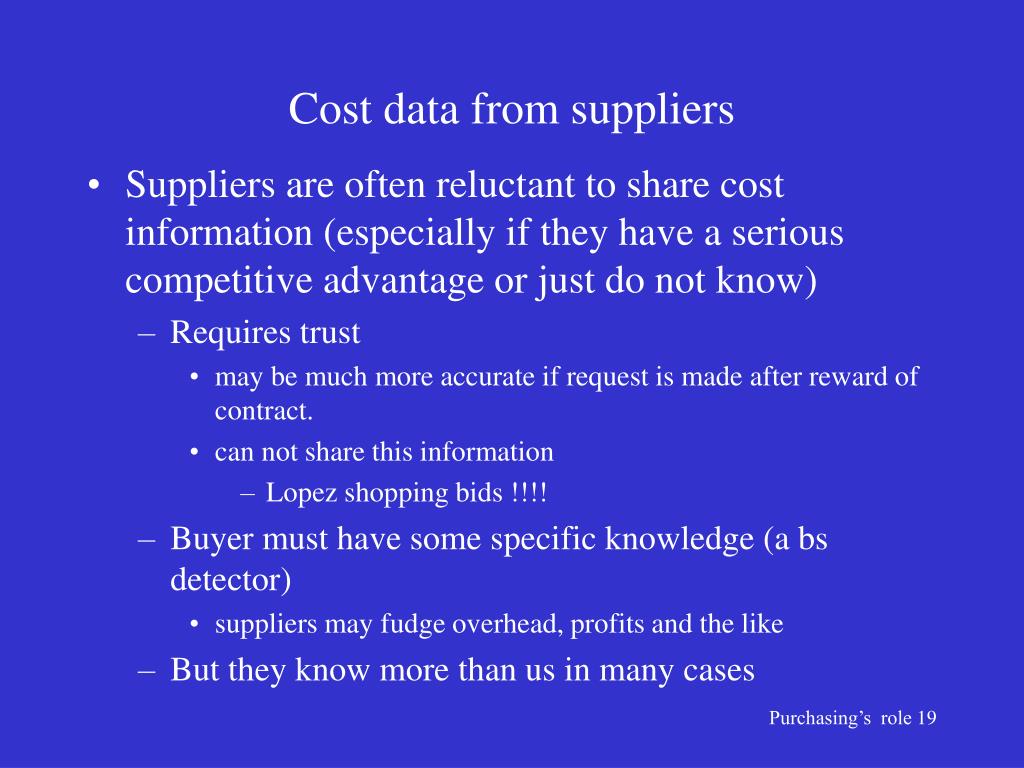 Cost data from suppliers

• Suppliers are often reluctant to share cost information (especially if they have a serious competitive advantage or just do not know)
– Requires trust
• may be much more accurate if request is made after reward of contract.
• can not share this information
– Lopez shopping bids !!!!
– Buyer must have some specific knowledge (a bs detector)
• suppliers may fudge overhead, profits and the like
– But they know more than us in many cases

Purchasing's role 19